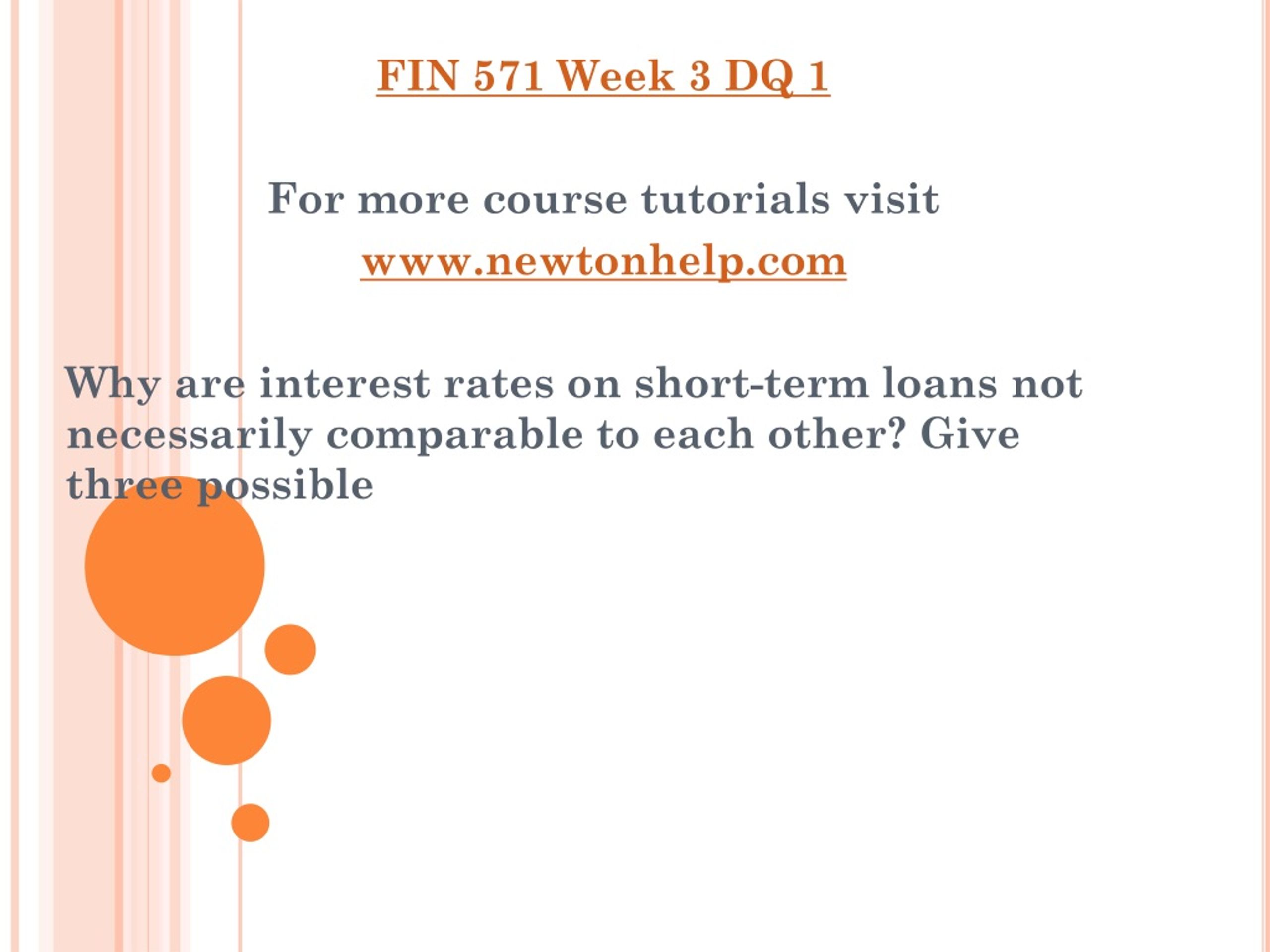 FIN 571 Week 3 DQ 1

For more course tutorials visit
www.newtonhelp.com

Why are interest rates on short-term loans not necessarily comparable to each other? Give three possible